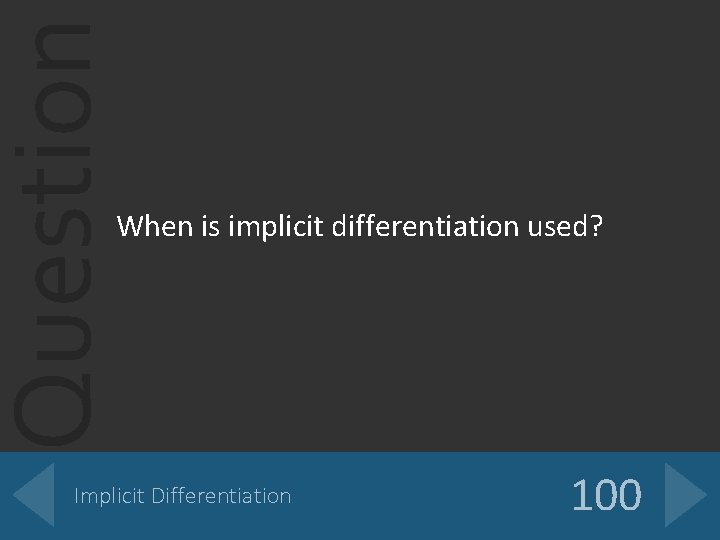 Question

When is implicit differentiation used?

Implicit Differentiation

100